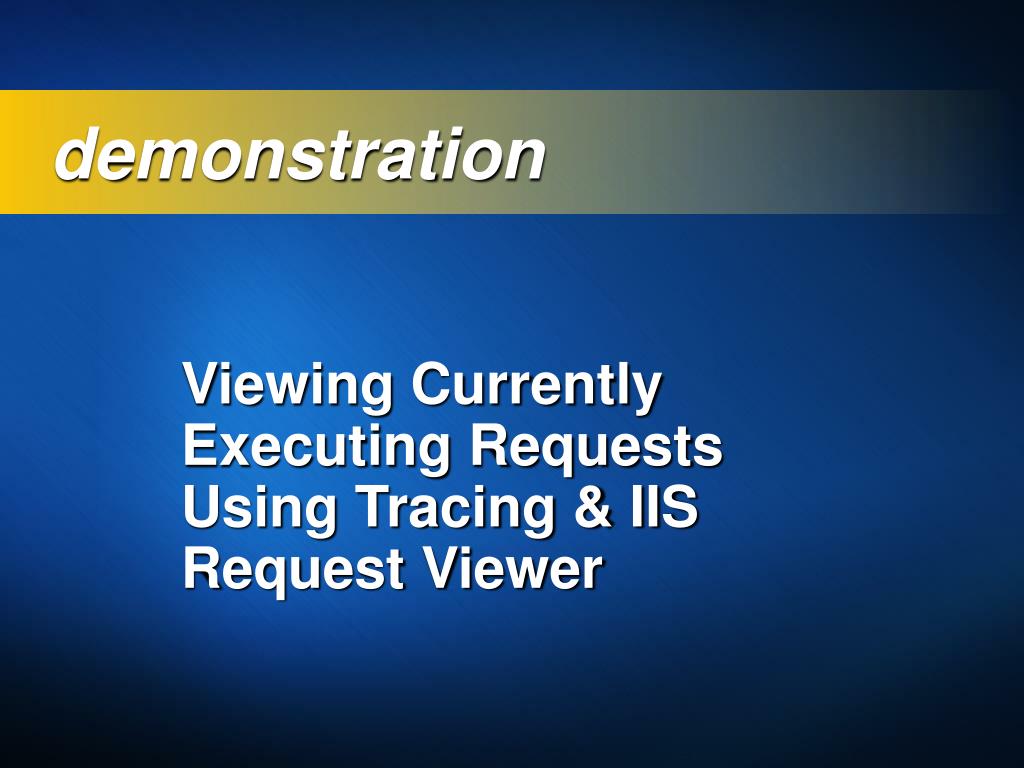 demonstration

Viewing Currently Executing Requests Using Tracing & IIS Request Viewer